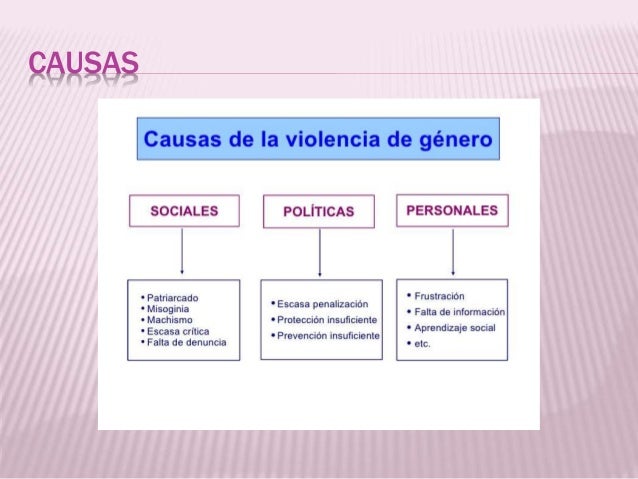 CAUSAS

Causas de la violencia de género

SOCIALES

• Patriarcado
• Misoginia
• Machismo
• Escasa crítica
• Falta de denuncia

POLÍTICAS

• Escasa penalización
• Protección insuficiente
• Prevención insuficiente

PERSONALES

• Frustración
• Falta de información
• Aprendizaje social
• etc.